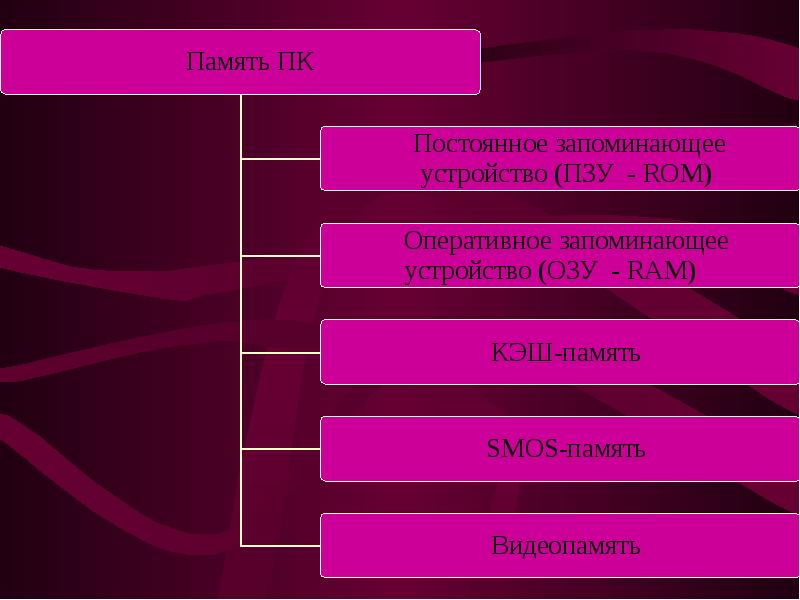 Память ПК

Постоянное запоминающее устройство (ПЗУ - ROM)

Оперативное запоминающее устройство (ОЗУ - RAM)

КЭШ-память

SMOS-память

Видеопамять